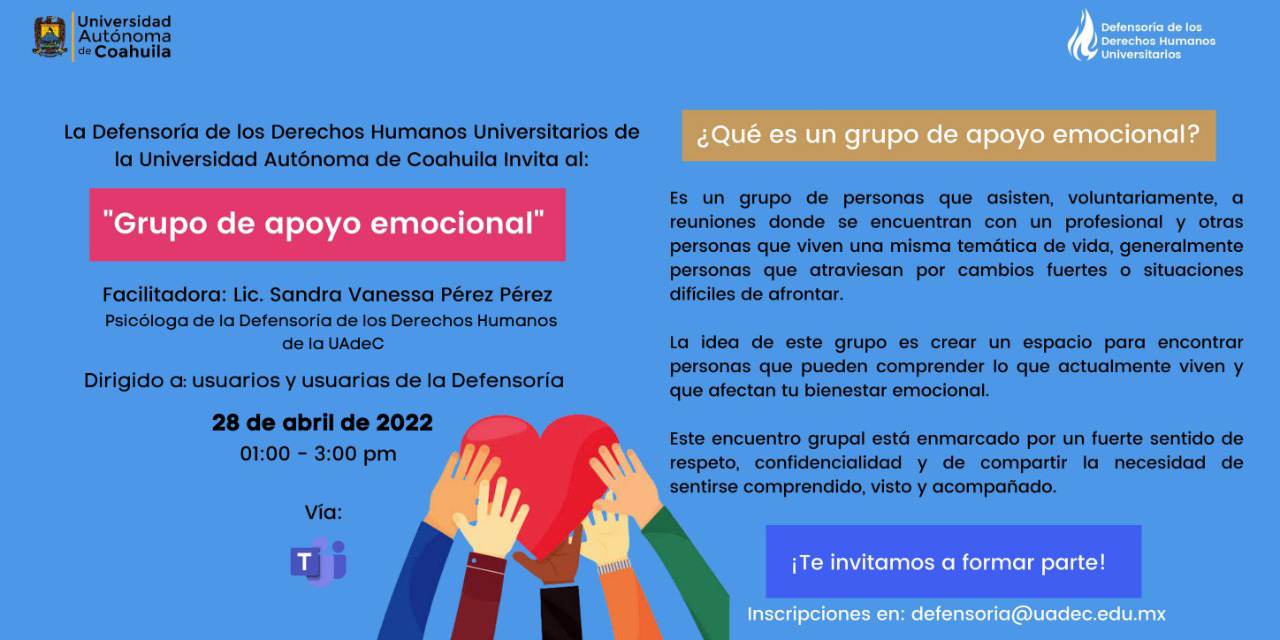 Universidad Autónoma de Coahuila

Defensoría de los Derechos Humanos Universitarios

La Defensoría de los Derechos Humanos Universitarios de la Universidad Autónoma de Coahuila Invita al:

"Grupo de apoyo emocional"

Facilitadora: Lic. Sandra Vanessa Pérez Pérez
Psicóloga de la Defensoría de los Derechos Humanos de la UAdeC

Dirigido a: usuarios y usuarias de la Defensoría

28 de abril de 2022
01:00 - 3:00 pm

Vía:

T

¿Qué es un grupo de apoyo emocional?

Es un grupo de personas que asisten, voluntariamente, a reuniones donde se encuentran con un profesional y otras personas que viven una misma temática de vida, generalmente personas que atraviesan por cambios fuertes o situaciones difíciles de afrontar.

La idea de este grupo es crear un espacio para encontrar personas que pueden comprender lo que actualmente viven y que afectan tu bienestar emocional.

Este encuentro grupal está enmarcado por un fuerte sentido de respeto, confidencialidad y de compartir la necesidad de sentirse comprendido, visto y acompañado.

¡Te invitamos a formar parte!

Inscripciones en: defensoria@uadec.edu.mx